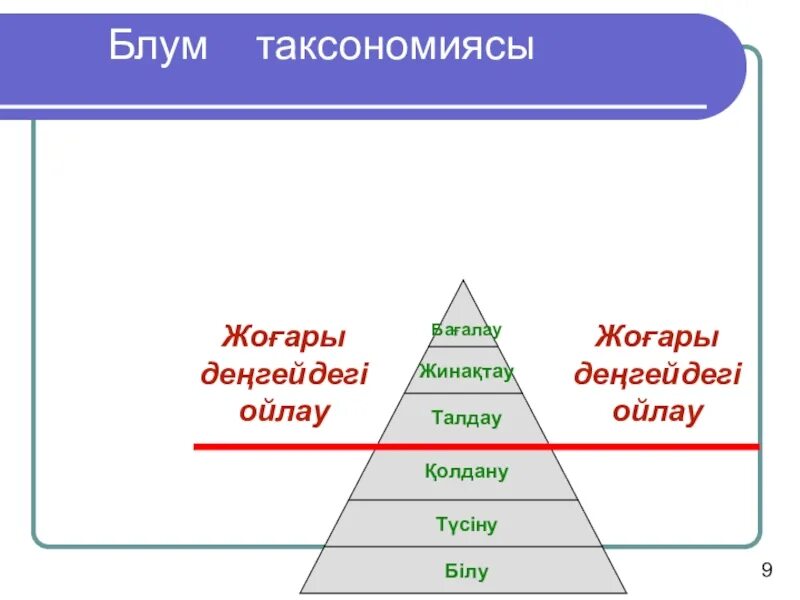 Блум таксономиясы

Жоғары деңгейдегі ойлау

Бағалау
Жинақтау
Талдау
Қолдану
Түсіну
Білу

Жоғары деңгейдегі ойлау

9